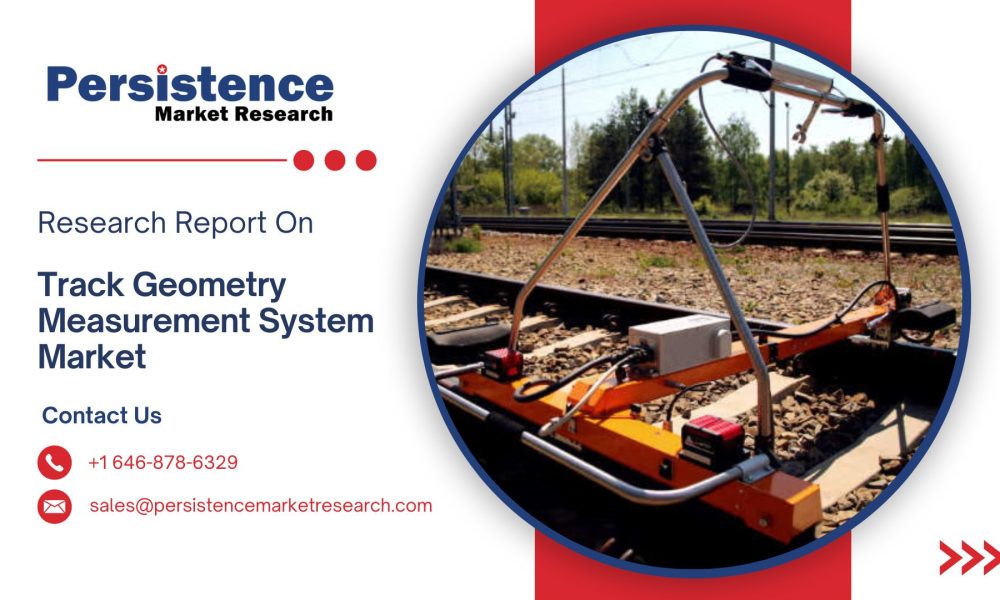 Persistence
Market Research

Research Report On

Track Geometry Measurement System Market

Contact Us

+1 646-878-6329

sales@persistencemarketresearch.com